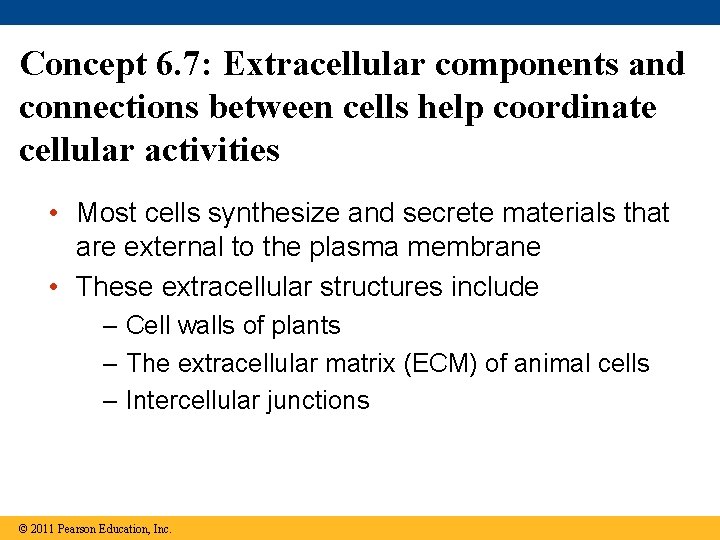 Concept 6.7: Extracellular components and connections between cells help coordinate cellular activities

• Most cells synthesize and secrete materials that are external to the plasma membrane
• These extracellular structures include
– Cell walls of plants
– The extracellular matrix (ECM) of animal cells
– Intercellular junctions

© 2011 Pearson Education, Inc.